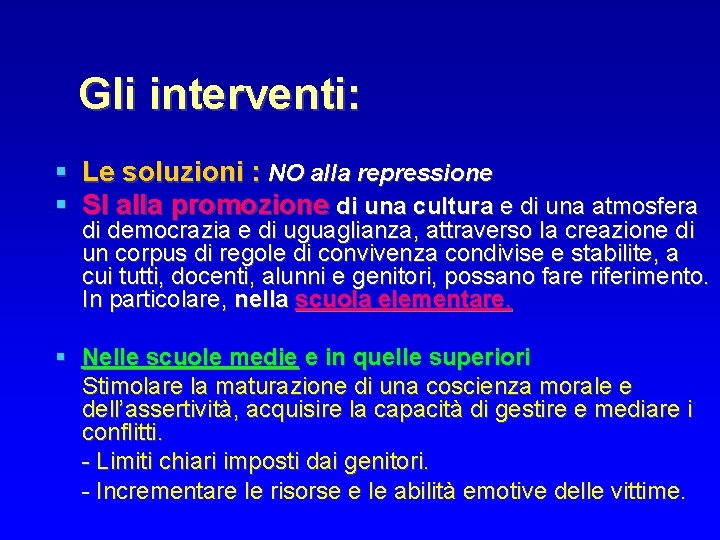 Gli interventi:

▪ Le soluzioni : NO alla repressione

▪ SI alla promozione di una cultura e di una atmosfera di democrazia e di uguaglianza, attraverso la creazione di un corpus di regole di convivenza condivise e stabilite, a cui tutti, docenti, alunni e genitori, possano fare riferimento. In particolare, nella scuola elementare.

▪ Nelle scuole medie e in quelle superiori
Stimolare la maturazione di una coscienza morale e dell'assertività, acquisire la capacità di gestire e mediare i conflitti.
- Limiti chiari imposti dai genitori.
- Incrementare le risorse e le abilità emotive delle vittime.